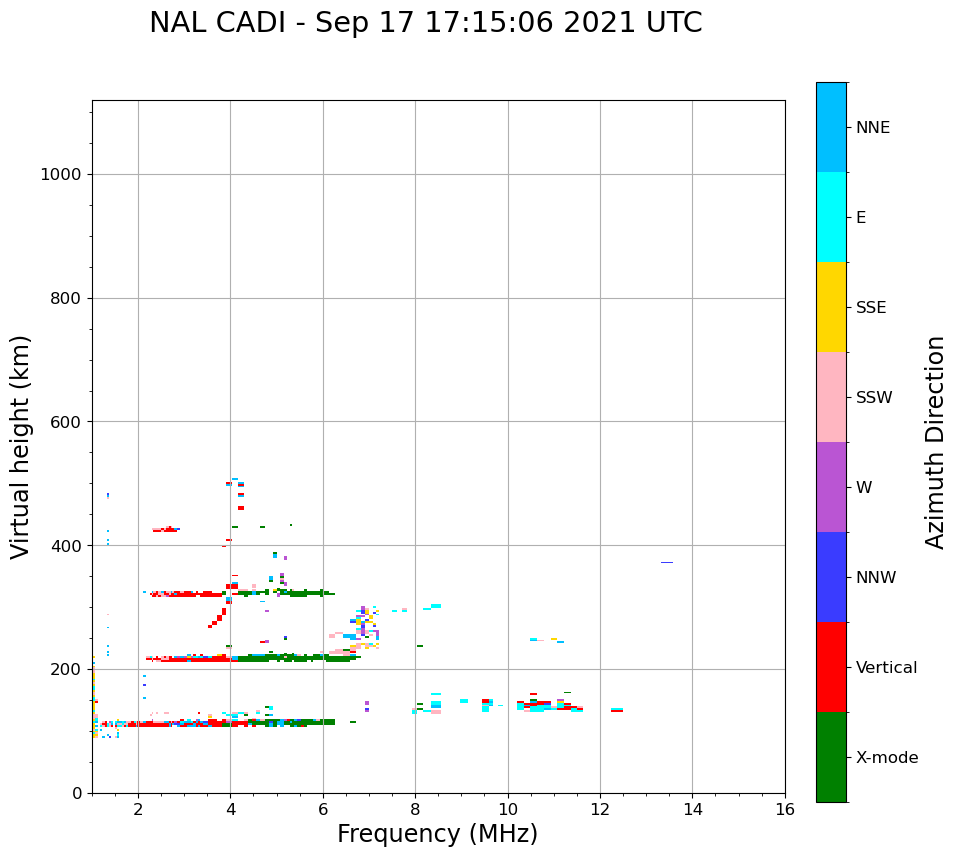 NAL CADI - Sep 17 17:15:06 2021 UTC

Virtual height (km)

1000
800
600
400
200
0

2
4
6
8
10
12
14
16

Frequency (MHz)

NNE
E
SSE
SSW
W
NNW
Vertical
X-mode

Azimuth Direction